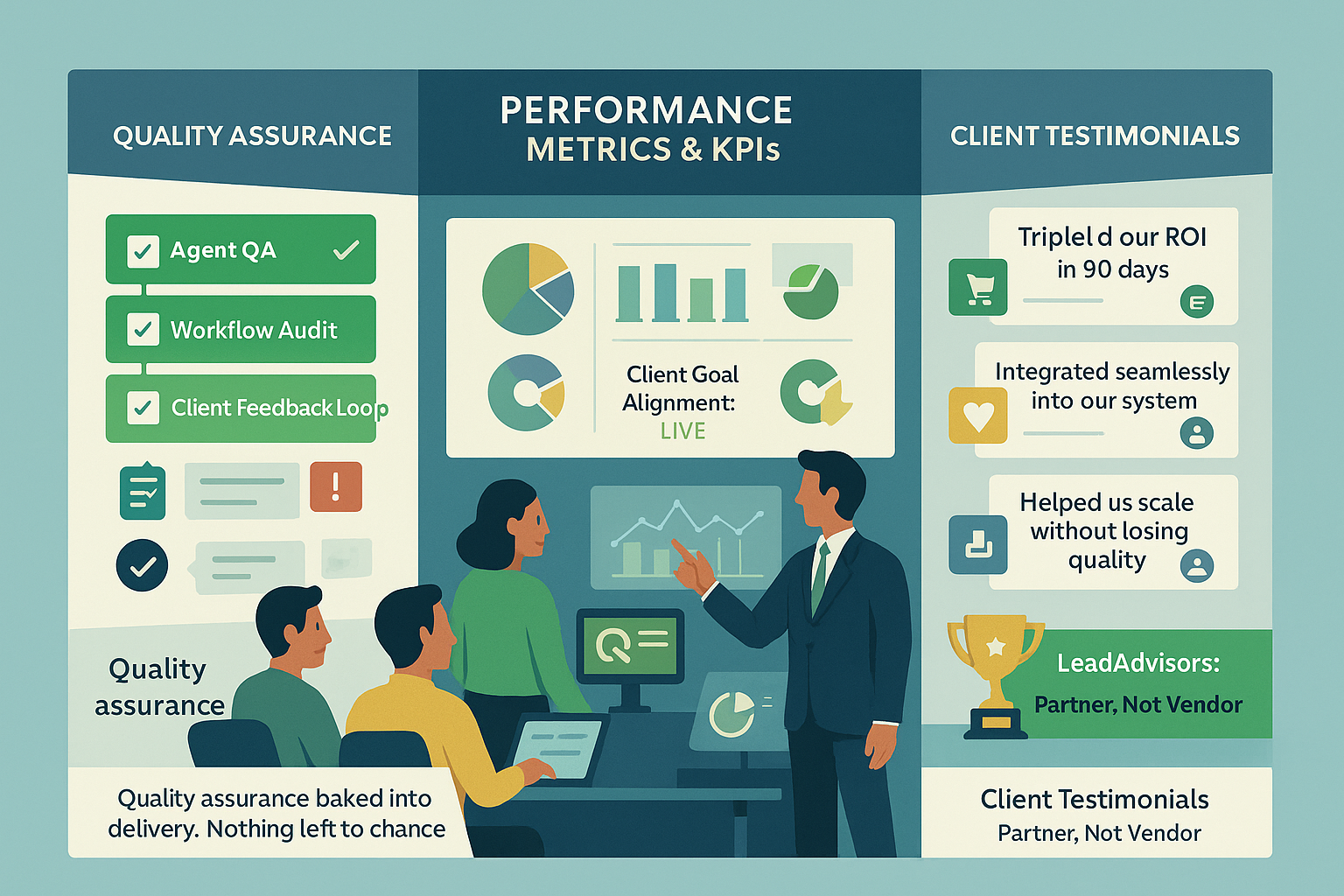 QUALITY ASSURANCE

Agent QA

Workflow Audit

Client Feedback Loop

Quality assurance

Quality assurance baked into delivery. Nothing left to chance

PERFORMANCE METRICS & KPIs

Client Goal Alignment: LIVE

CLIENT TESTIMONIALS

Triplel d our ROI in 90 days

Integrated seamlessly into our system

Helped us scale without losing quality

LeadAdvisors: Partner, Not Vendor

Client Testimonials
Partner, Not Vendor